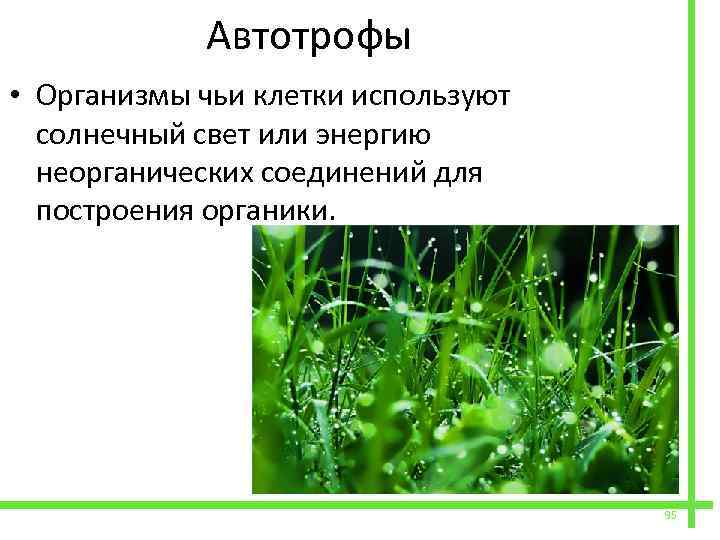 Автотрофы

• Организмы чьи клетки используют солнечный свет или энергию неорганических соединений для построения органики.

95